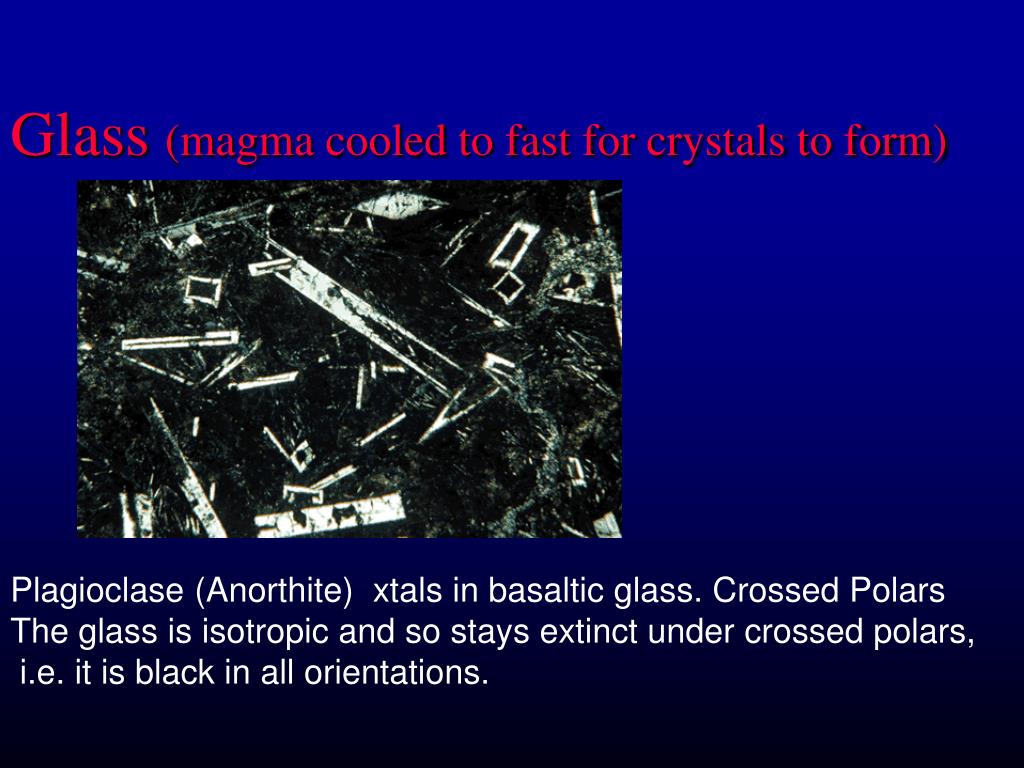 Glass (magma cooled to fast for crystals to form)

Plagioclase (Anorthite) xtals in basaltic glass. Crossed Polars
The glass is isotropic and so stays extinct under crossed polars, i.e. it is black in all orientations.